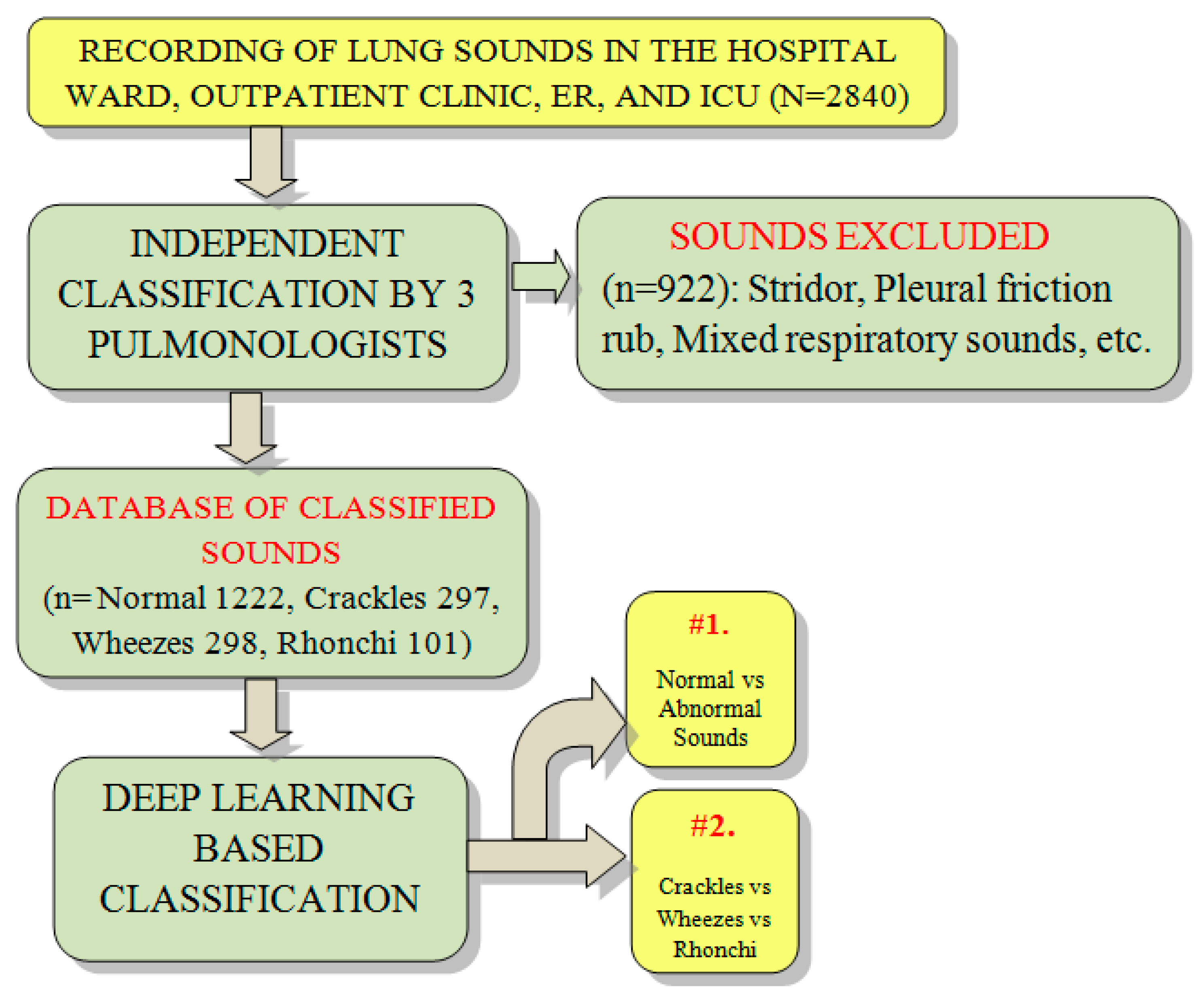 RECORDING OF LUNG SOUNDS IN THE HOSPITAL WARD, OUTPATIENT CLINIC, ER, AND ICU (N=2840)

INDEPENDENT CLASSIFICATION BY 3 PULMONOLOGISTS

SOUNDS EXCLUDED
(n=922): Stridor, Pleural friction rub, Mixed respiratory sounds, etc.

DATABASE OF CLASSIFIED SOUNDS
(n= Normal 1222, Crackles 297, Wheezes 298, Rhonchi 101)

DEEP LEARNING BASED CLASSIFICATION

#1.
Normal vs Abnormal Sounds

#2.
Crackles vs Wheezes vs Rhonchi